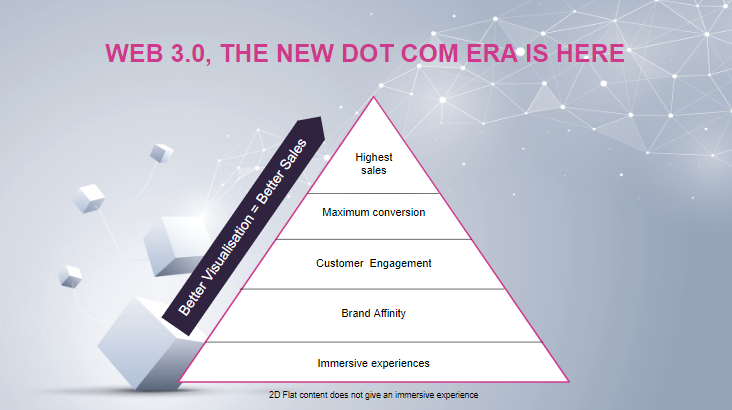 WEB 3.0, THE NEW DOT COM ERA IS HERE

Better Visualisation = Better Sales

Highest sales

Maximum conversion

Customer Engagement

Brand Affinity

Immersive experiences

2D Flat content does not give an immersive experience